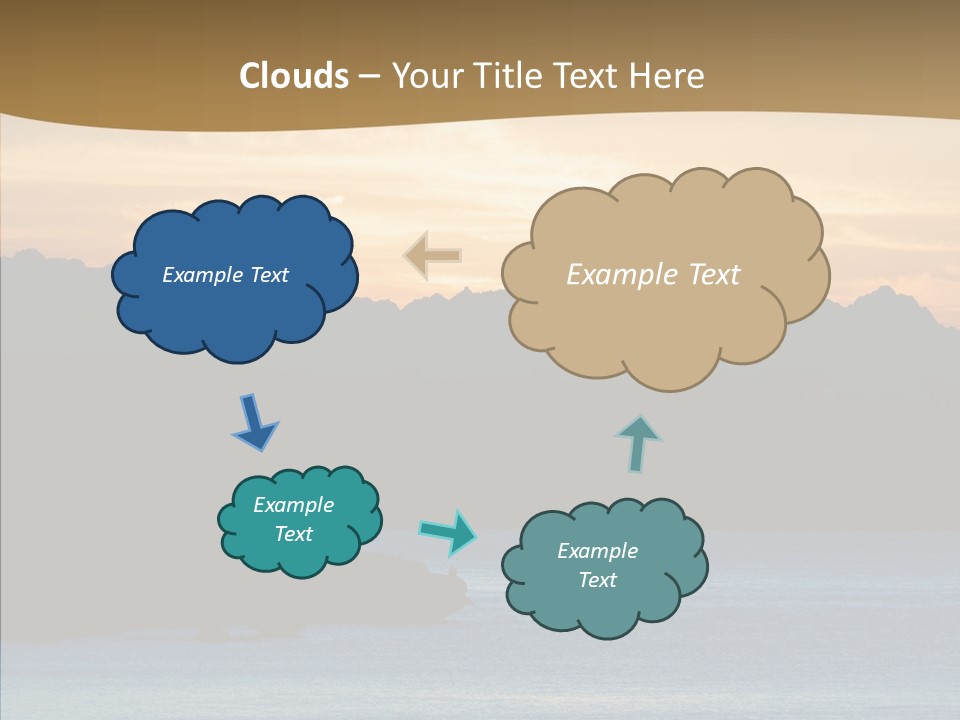 Clouds – Your Title Text Here

Example Text

Example Text

Example Text

Example Text